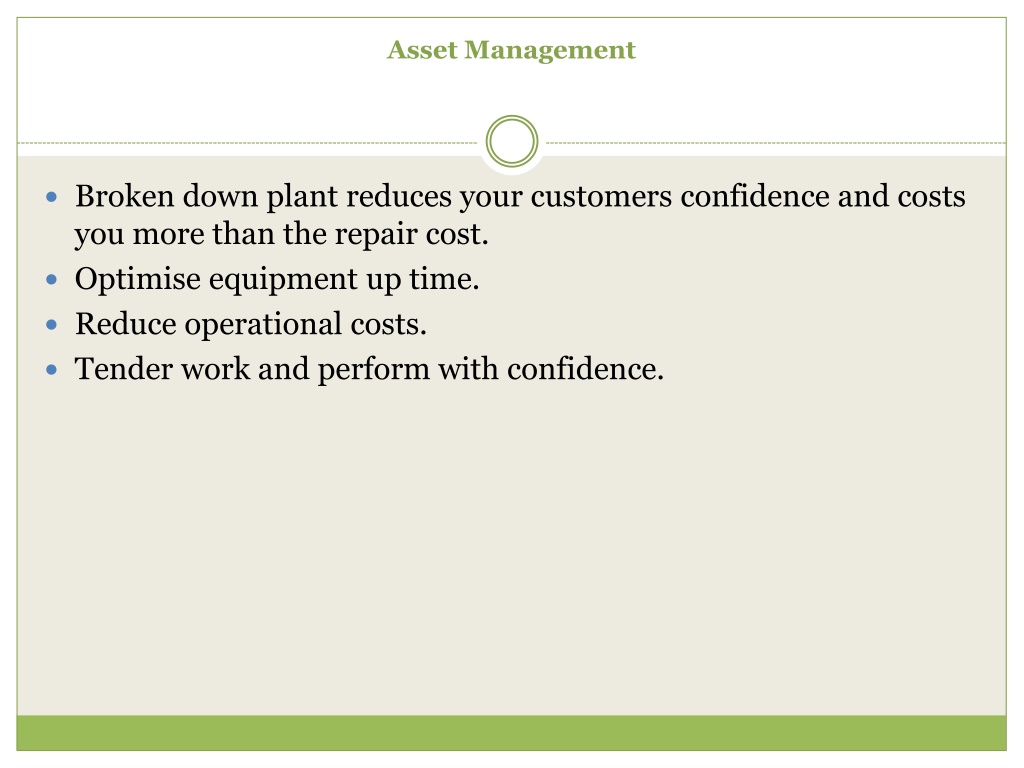 Asset Management

- Broken down plant reduces your customers confidence and costs you more than the repair cost.
- Optimise equipment up time.
- Reduce operational costs.
- Tender work and perform with confidence.